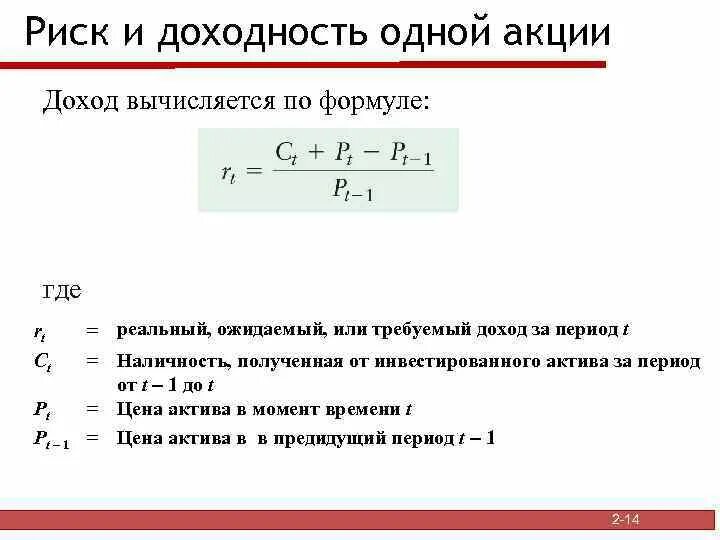 Риск и доходность одной акции

Доход вычисляется по формуле:

$r_t = \frac{C_t + P_t - P_{t-1}}{P_{t-1}}$

где

$r_t$ = реальный, ожидаемый, или требуемый доход за период $t$

$C_t$ = Наличность, полученная от инвестированного актива за период от $t - 1$ до $t$

$P_t$ = Цена актива в момент времени $t$

$P_{t-1}$ = Цена актива в в предидущий период $t - 1$

2-14